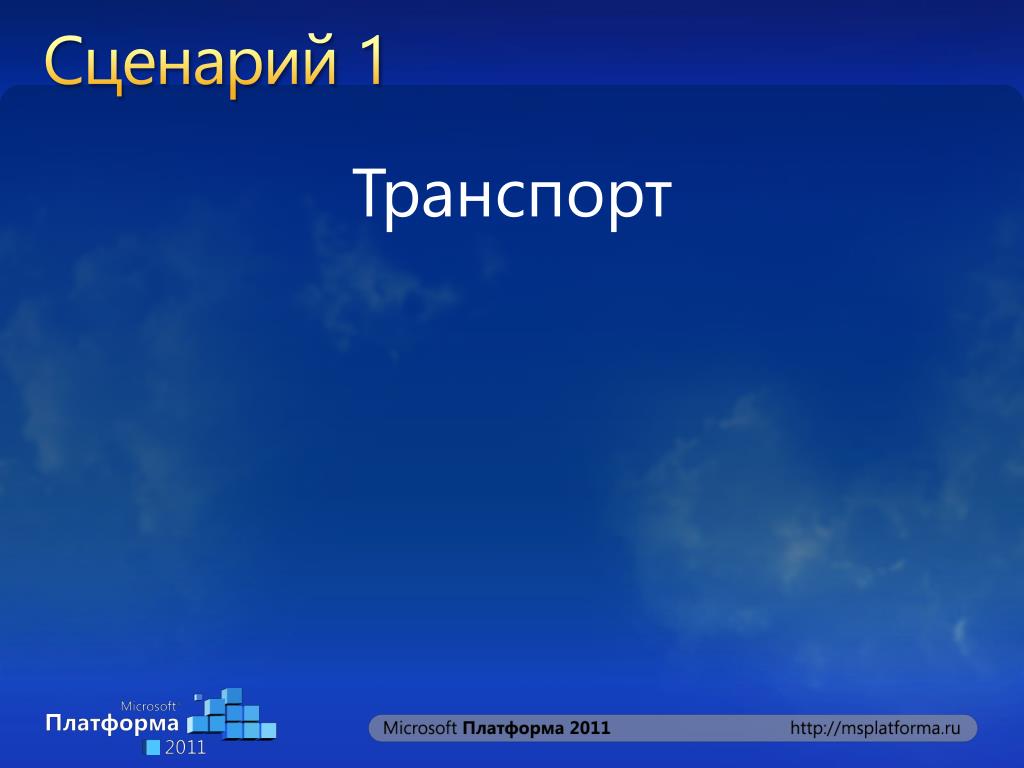 Сценарий 1

Транспорт

Microsoft
Платформа
2011

Microsoft Платформа 2011

http://msplatforma.ru